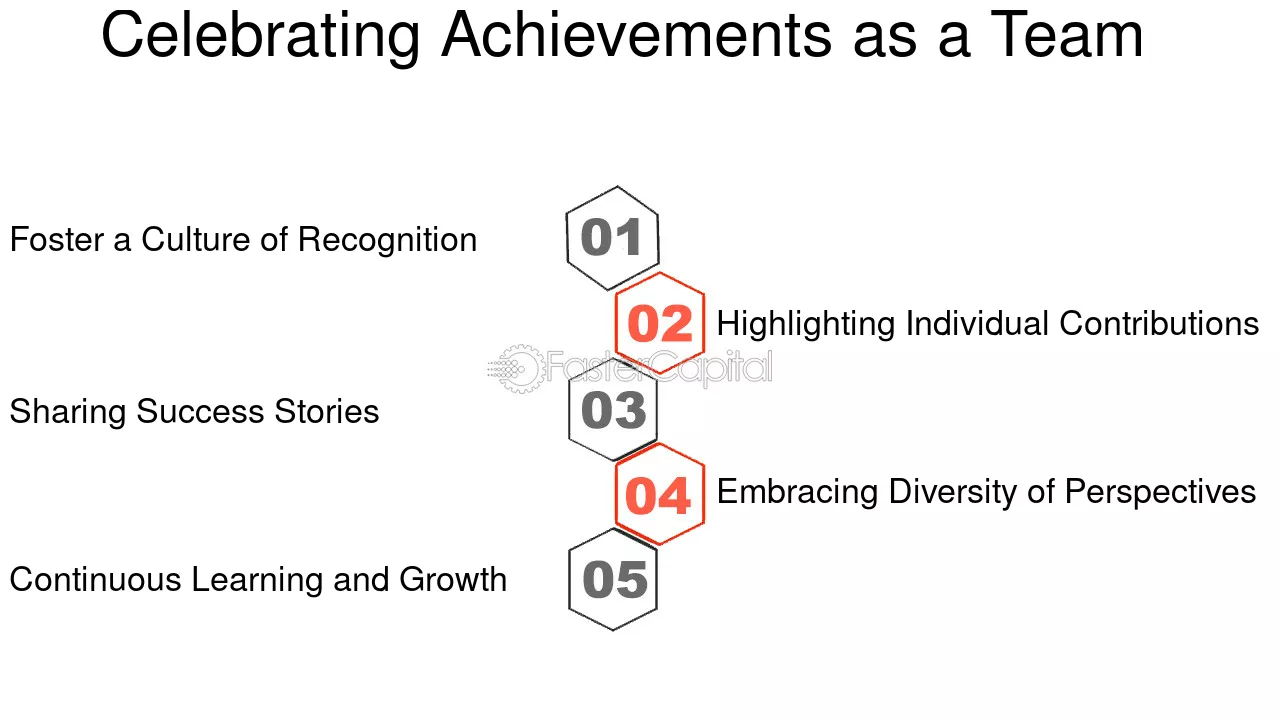 Celebrating Achievements as a Team

Foster a Culture of Recognition

01

02

Highlighting Individual Contributions

Sharing Success Stories

03

04

Embracing Diversity of Perspectives

Continuous Learning and Growth

05

FasterCapital